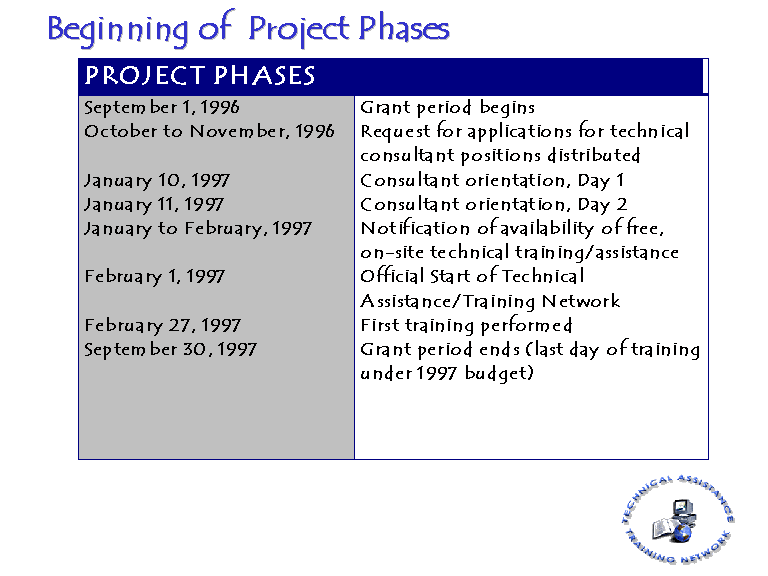 Beginning of Project Phases

| PROJECT PHASES | |
|---|---|
| September 1, 1996 | Grant period begins |
| October to November, 1996 | Request for applications for technical consultant positions distributed |
| January 10, 1997 | Consultant orientation, Day 1 |
| January 11, 1997 | Consultant orientation, Day 2 |
| January to February, 1997 | Notification of availability of free, on-site technical training/assistance |
| February 1, 1997 | Official Start of Technical Assistance/Training Network |
| February 27, 1997 | First training performed |
| September 30, 1997 | Grant period ends (last day of training under 1997 budget) |

TECHNICAL ASSISTANCE TRAINING NETWORK